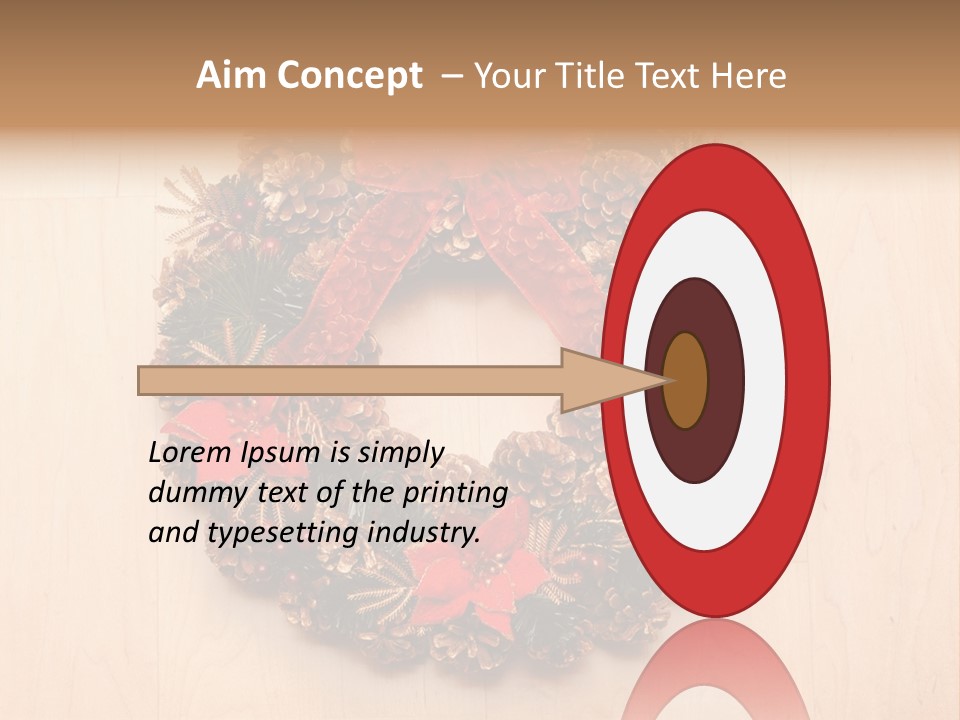 Aim Concept – Your Title Text Here

Lorem Ipsum is simply dummy text of the printing and typesetting industry.